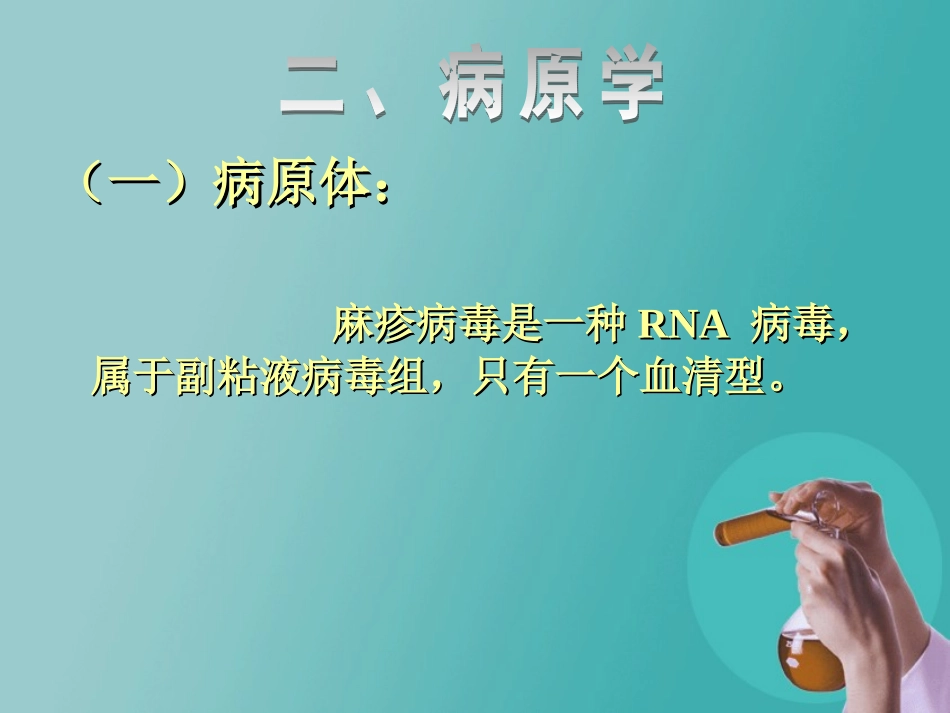 二、病原学

（一）病原体：

麻疹病毒是一种 RNA 病毒，属于副粘液病毒组，只有一个血清型。